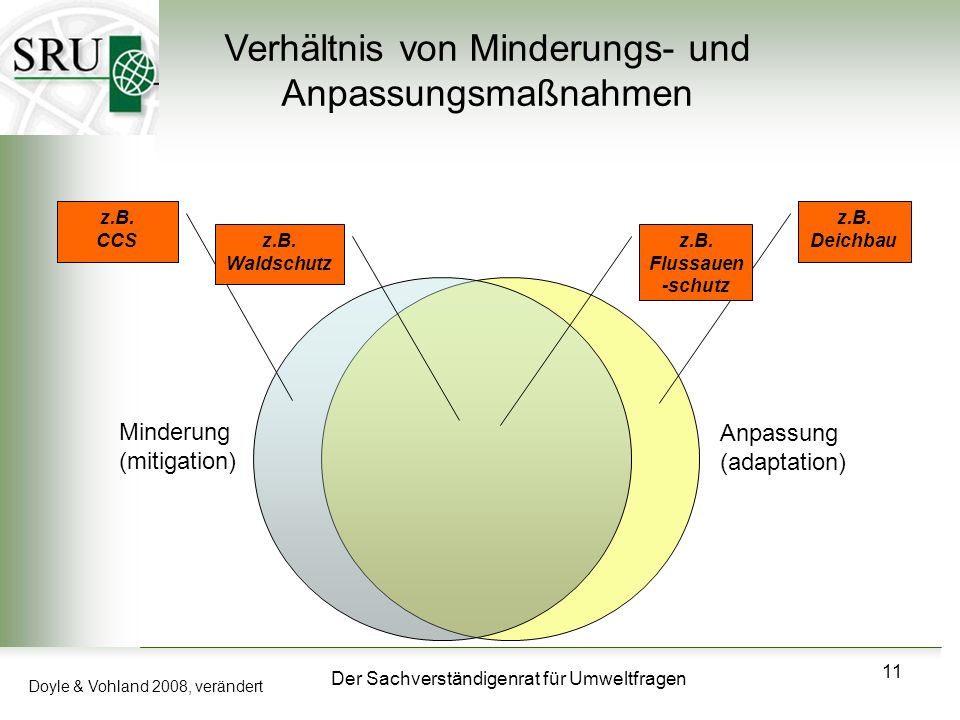 SRU

Verhältnis von Minderungs- und Anpassungsmaßnahmen

z.B. CCS

z.B. Waldschutz

z.B. Flussauen -schutz

z.B. Deichbau

Minderung (mitigation)

Anpassung (adaptation)

Doyle & Vohland 2008, verändert

Der Sachverständigenrat für Umweltfragen

11